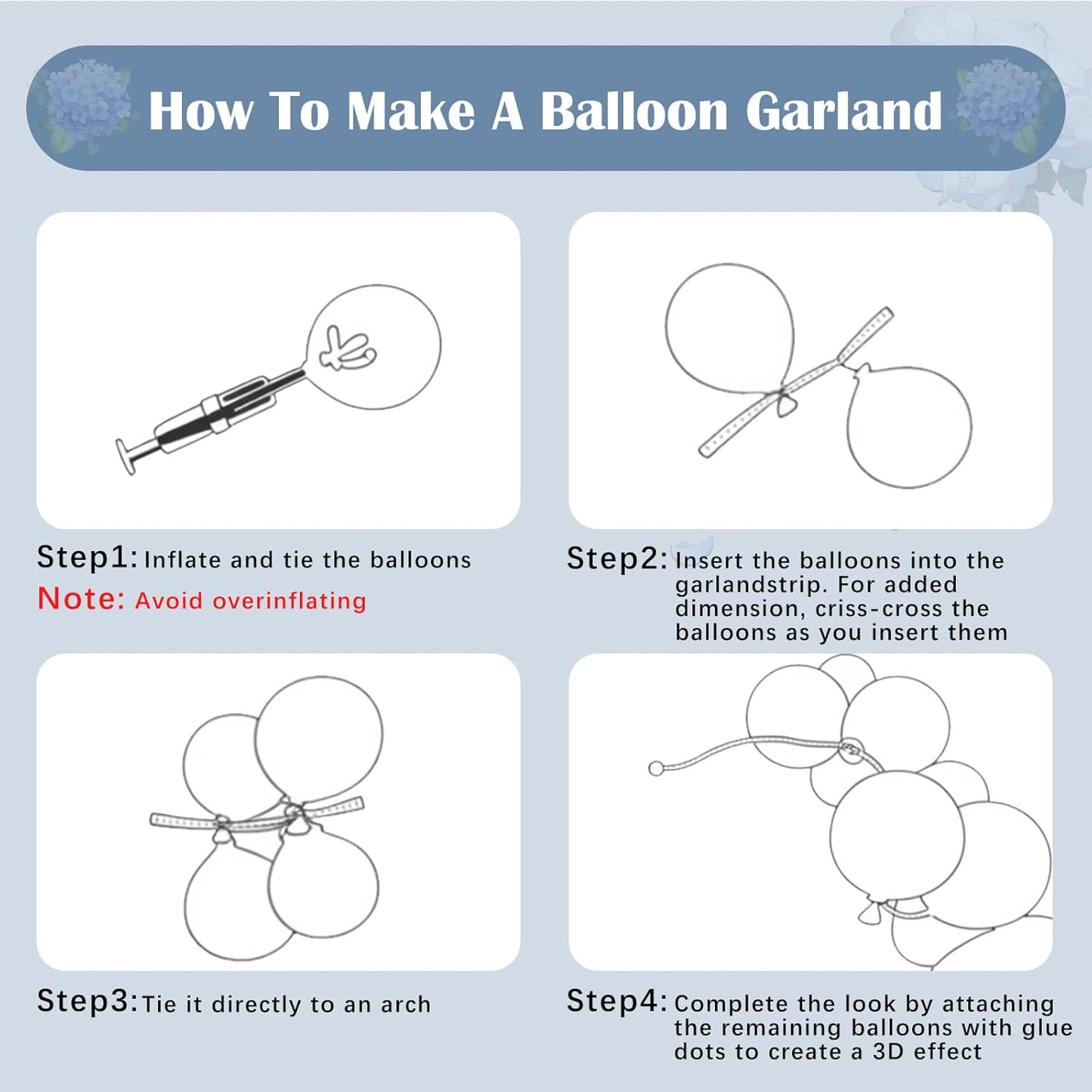 How To Make A Balloon Garland

Step1: Inflate and tie the balloons
Note: Avoid overinflating

Step2: Insert the balloons into the garlandstrip. For added dimension, criss-cross the balloons as you insert them

Step3: Tie it directly to an arch

Step4: Complete the look by attaching the remaining balloons with glue dots to create a 3D effect